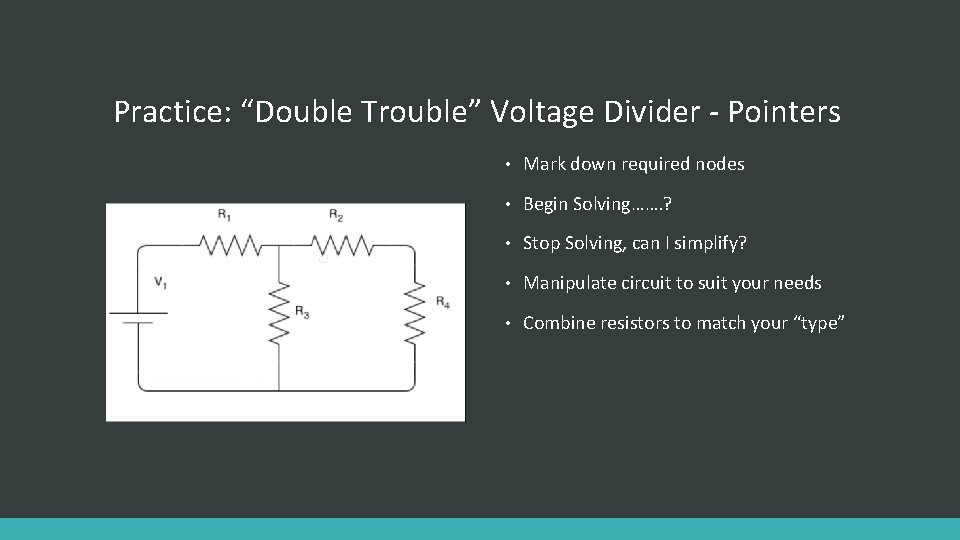 Practice: “Double Trouble” Voltage Divider - Pointers

$R_1$ $R_2$ $V_1$ $R_3$ $R_4$

• Mark down required nodes

• Begin Solving…….?

• Stop Solving, can I simplify?

• Manipulate circuit to suit your needs

• Combine resistors to match your “type”